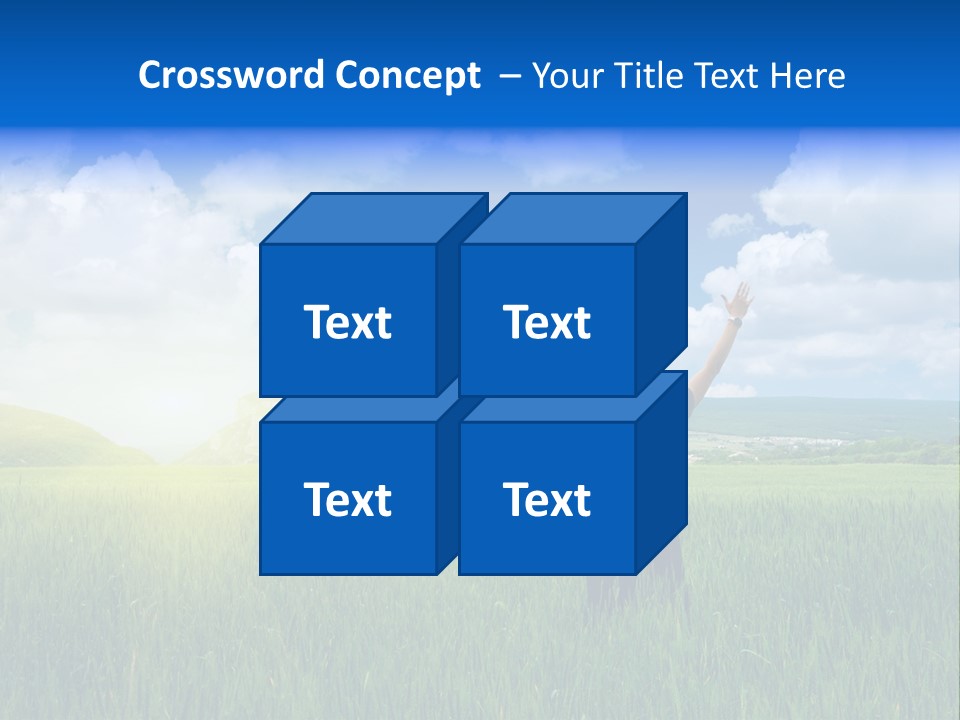 Crossword Concept – Your Title Text Here

Text

Text

Text

Text